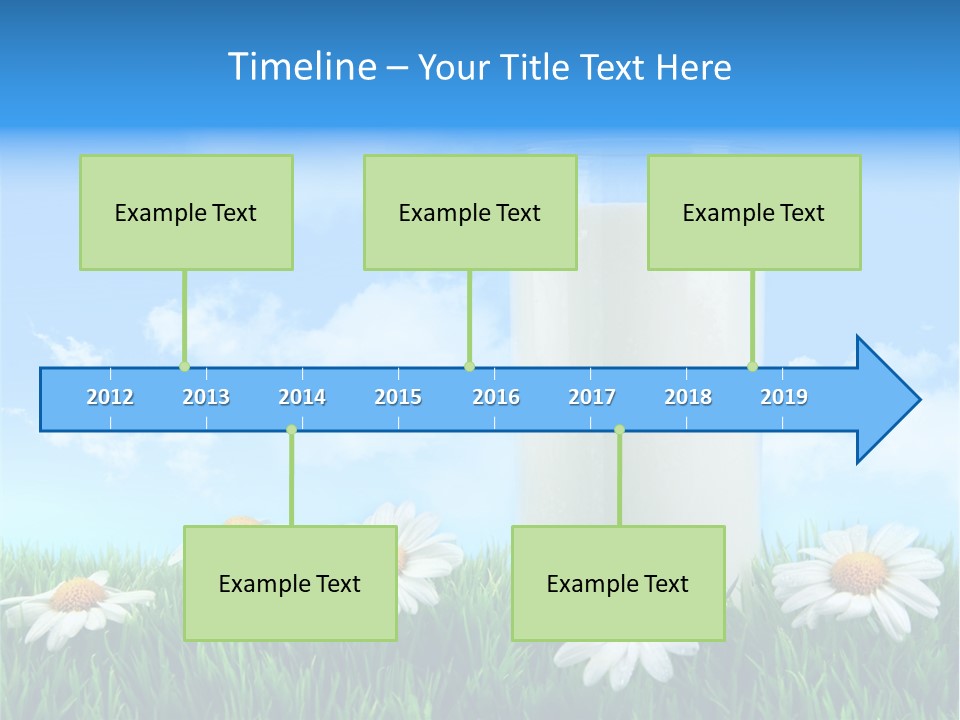 Timeline – Your Title Text Here

Example Text

Example Text

Example Text

2012 2013 2014 2015 2016 2017 2018 2019

Example Text

Example Text